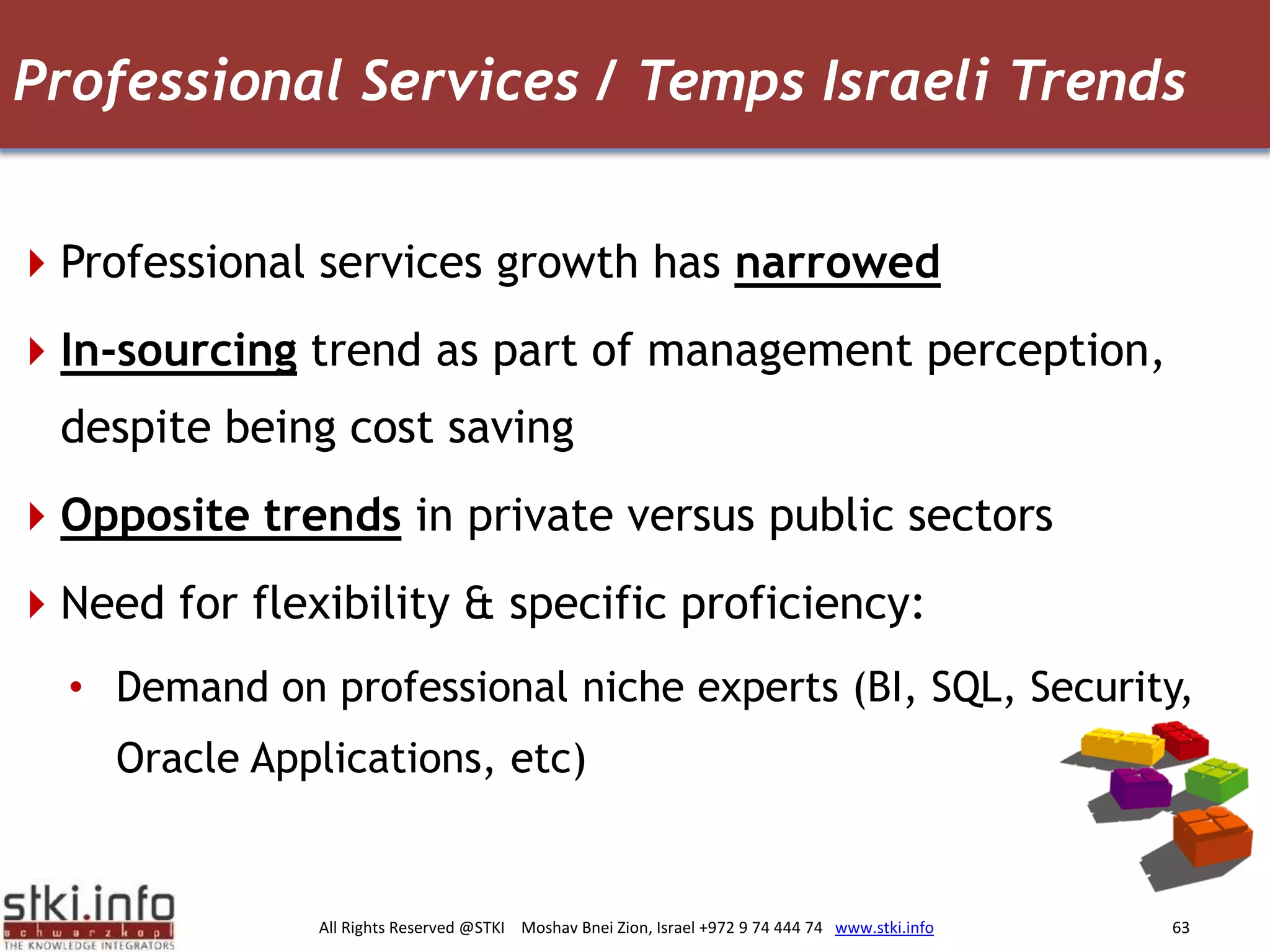 Professional Services / Temps Israeli Trends

Professional services growth has narrowed

In-sourcing trend as part of management perception, despite being cost saving

Opposite trends in private versus public sectors

Need for flexibility & specific proficiency:

• Demand on professional niche experts (BI, SQL, Security, Oracle Applications, etc)

stki.info
schwarzkopf
THE KNOWLEDGE INTEGRATORS

All Rights Reserved @STKI Moshav Bnei Zion, Israel +972 9 74 444 74 www.stki.info

63